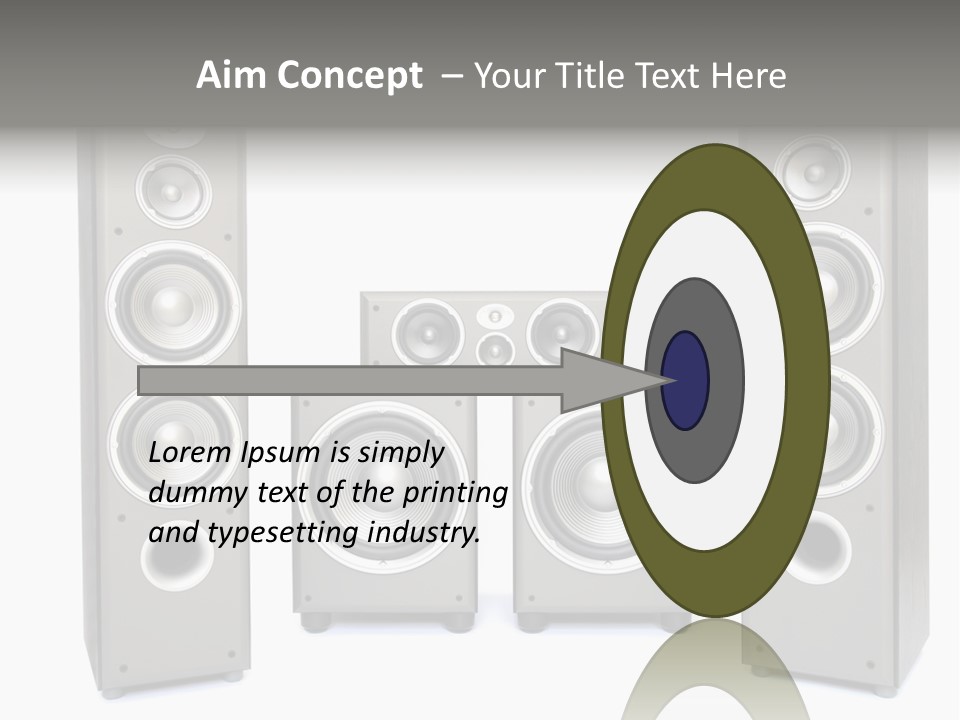 Aim Concept – Your Title Text Here

Lorem Ipsum is simply dummy text of the printing and typesetting industry.